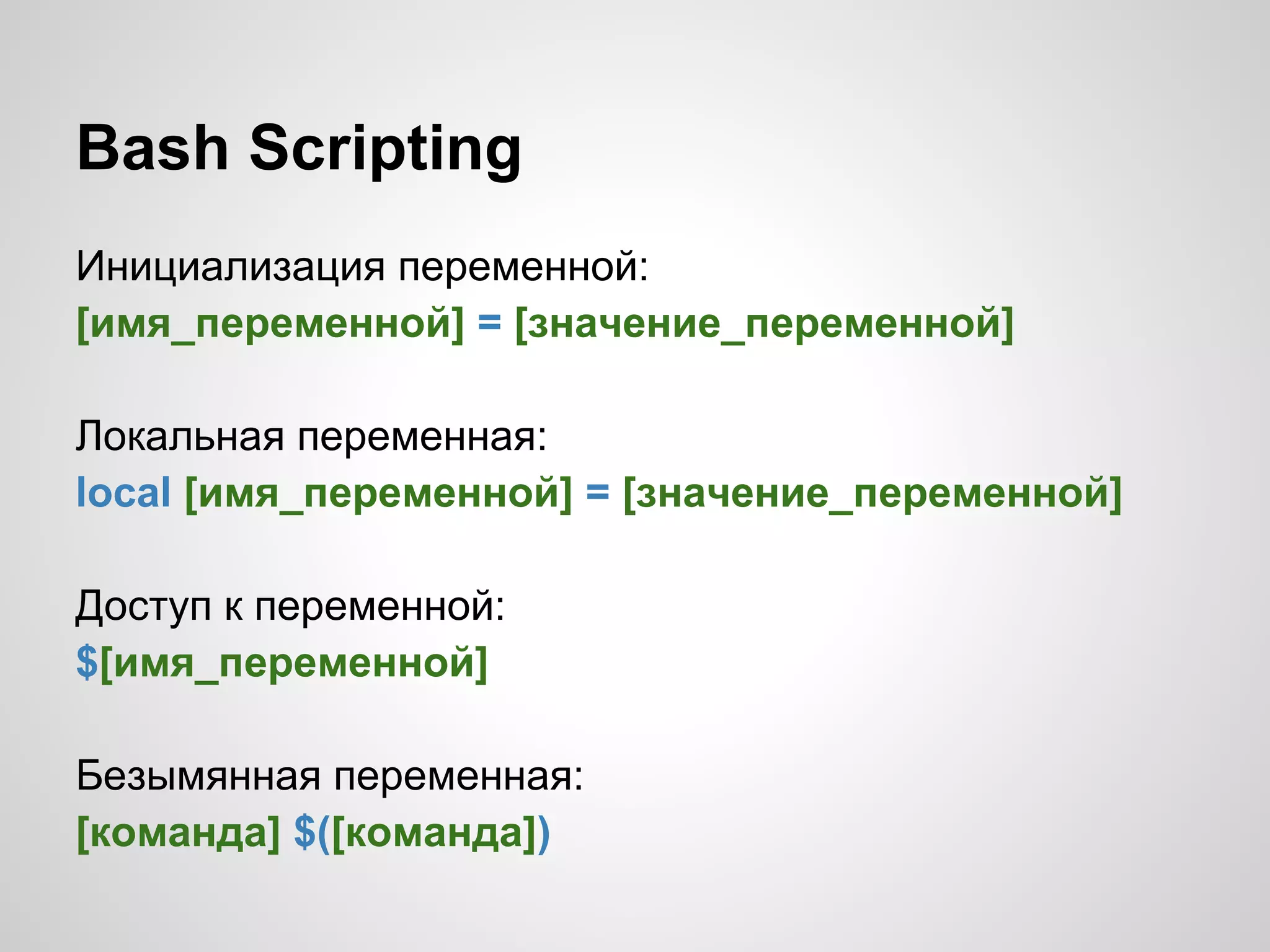 Bash Scripting

Инициализация переменной:
[имя_переменной] = [значение_переменной]

Локальная переменная:
local [имя_переменной] = [значение_переменной]

Доступ к переменной:
$[имя_переменной]

Безымянная переменная:
[команда] $([команда])